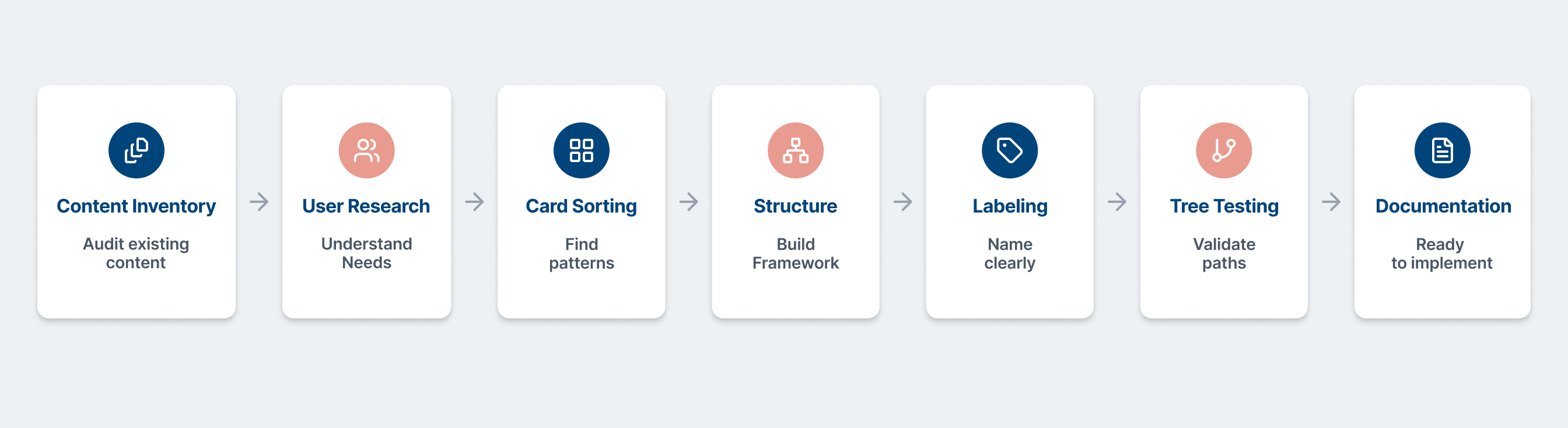 Content Inventory

Audit existing content

User Research

Understand Needs

Card Sorting

Find patterns

Structure

Build Framework

Labeling

Name clearly

Tree Testing

Validate paths

Documentation

Ready to implement